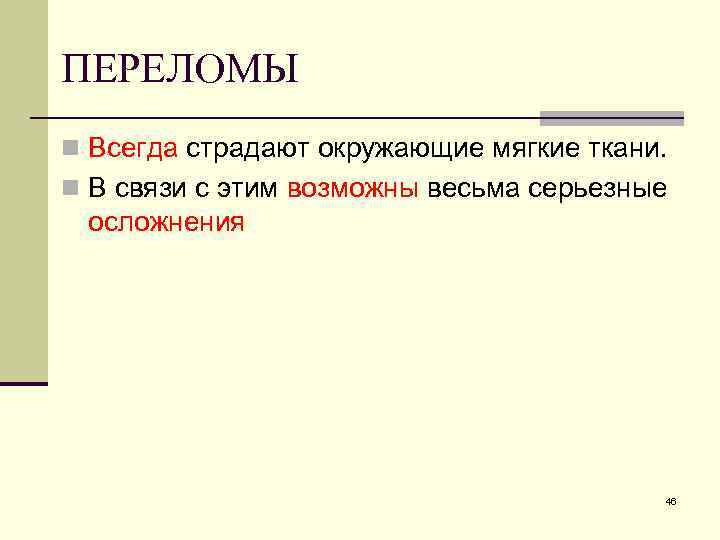 ПЕРЕЛОМЫ

Всегда страдают окружающие мягкие ткани.

В связи с этим возможны весьма серьезные осложнения

46